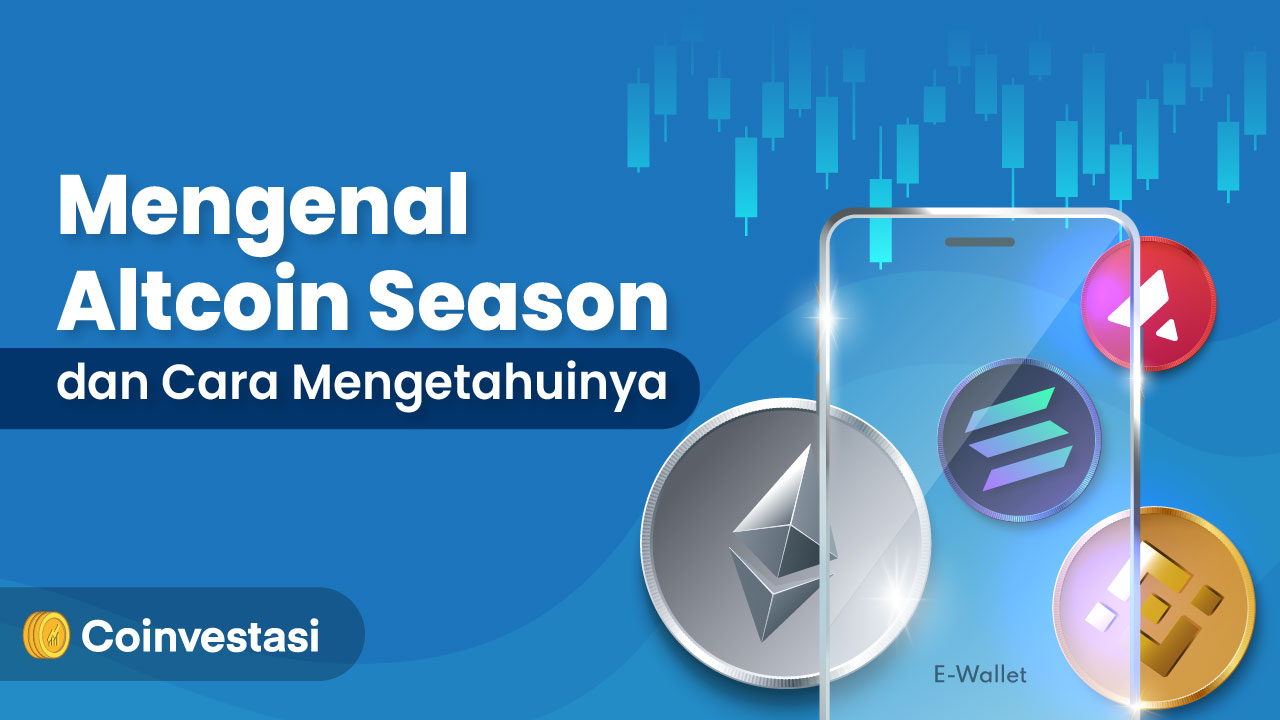 Mengenal Altcoin Season

dan Cara Mengetahuinya

Coinvestasi

E-Wallet